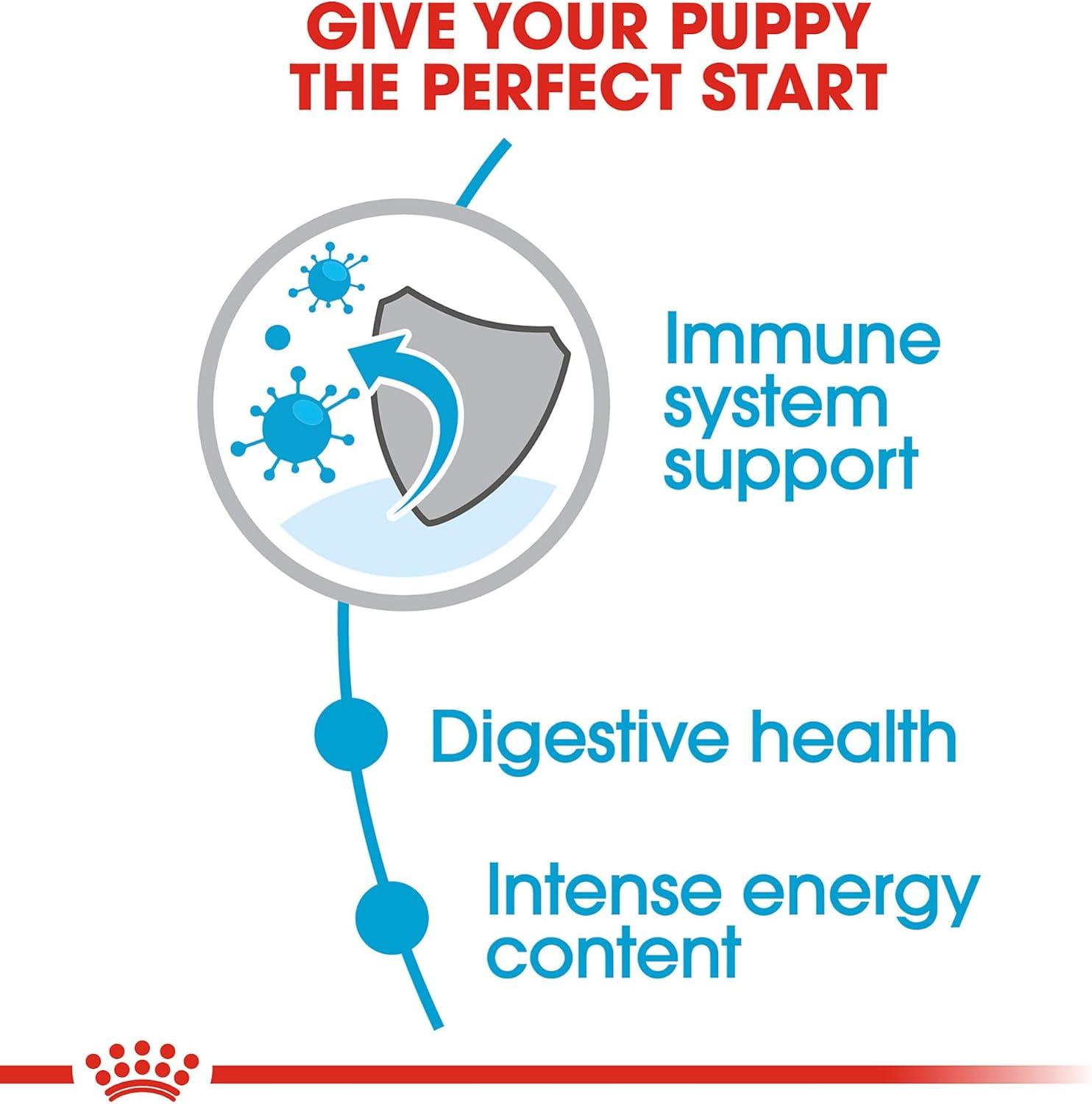 GIVE YOUR PUPPY THE PERFECT START

Immune system support

Digestive health

Intense energy content